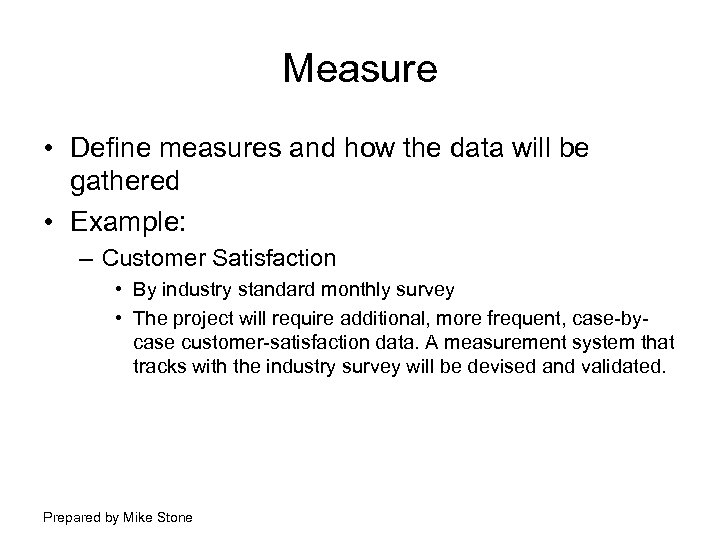 Measure

• Define measures and how the data will be gathered

• Example:

– Customer Satisfaction

• By industry standard monthly survey

• The project will require additional, more frequent, case-by-case customer-satisfaction data. A measurement system that tracks with the industry survey will be devised and validated.

Prepared by Mike Stone